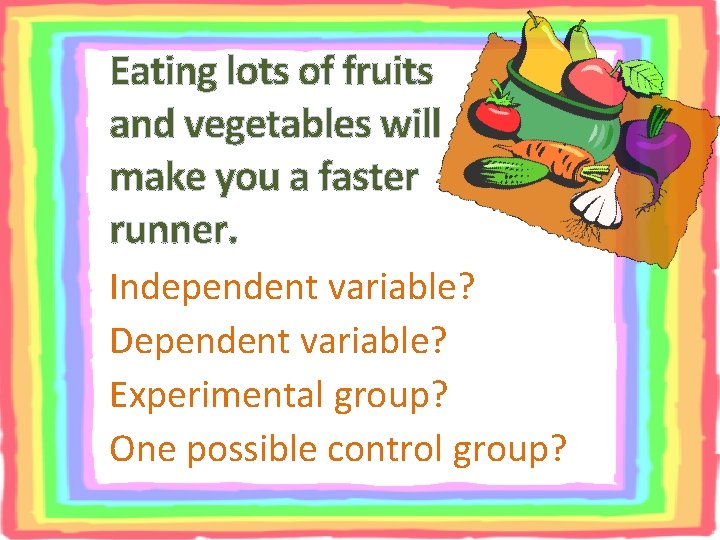 Eating lots of fruits and vegetables will make you a faster runner.

Independent variable?

Dependent variable?

Experimental group?

One possible control group?